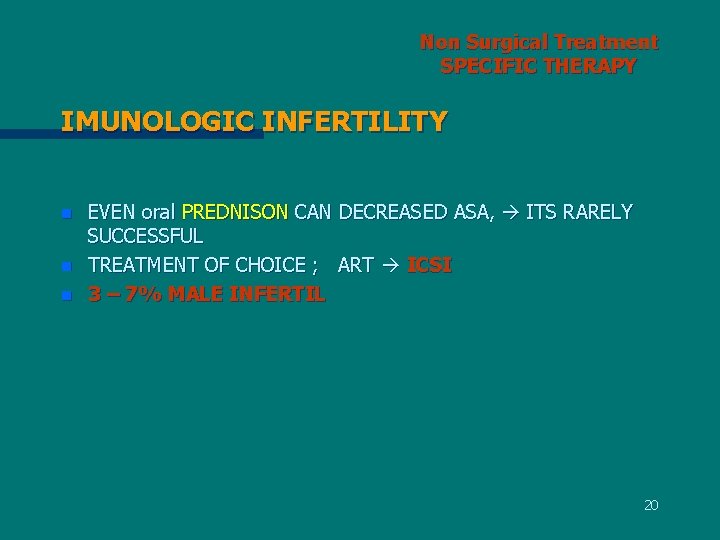 Non Surgical Treatment
SPECIFIC THERAPY

IMUNOLOGIC INFERTILITY

- EVEN oral PREDNISON CAN DECREASED ASA, → ITS RARELY SUCCESSFUL
- TREATMENT OF CHOICE ; ART → ICSI
- 3 – 7% MALE INFERTIL

20